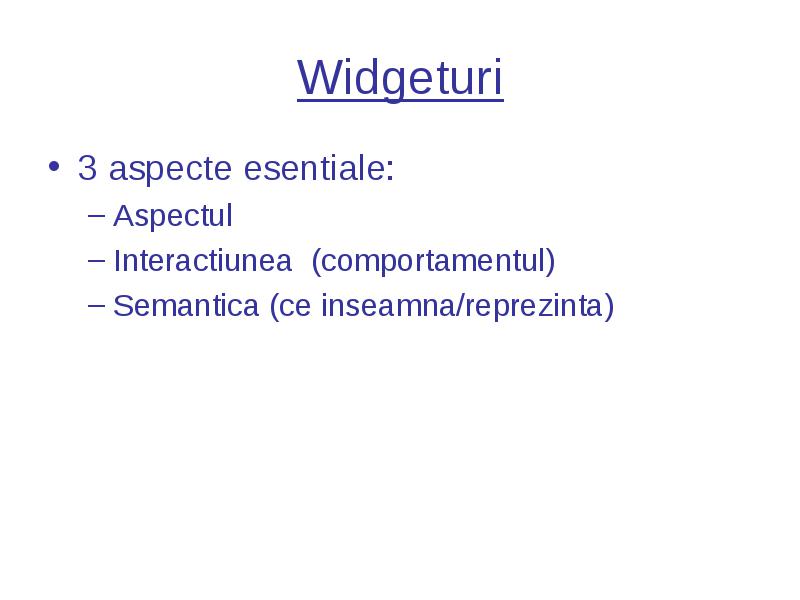 Widgeturi

• 3 aspecte esentiale:
– Aspectul
– Interactiunea (comportamentul)
– Semantica (ce inseamna/reprezinta)